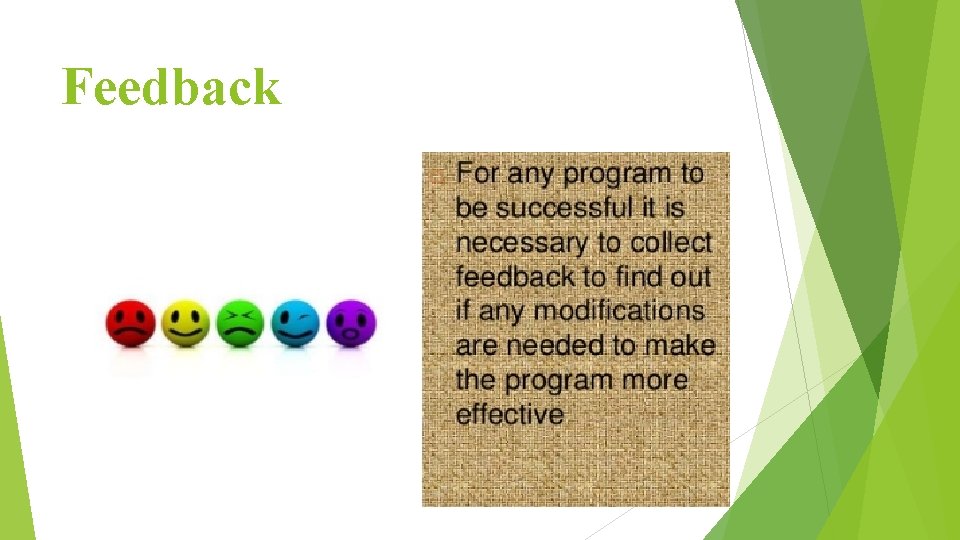 Feedback

For any program to be successful it is necessary to collect feedback to find out if any modifications are needed to make the program more effective